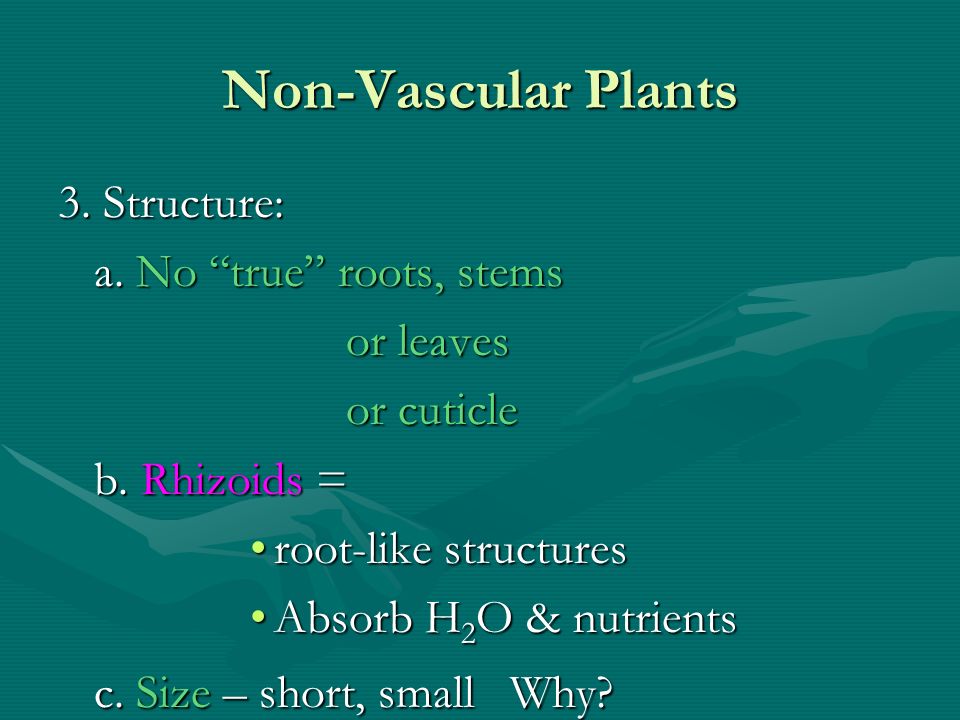 Non-Vascular Plants

3. Structure:

a. No “true” roots, stems or leaves or cuticle

b. Rhizoids =

• root-like structures

• Absorb $H_2O$ & nutrients

c. Size – short, small Why?